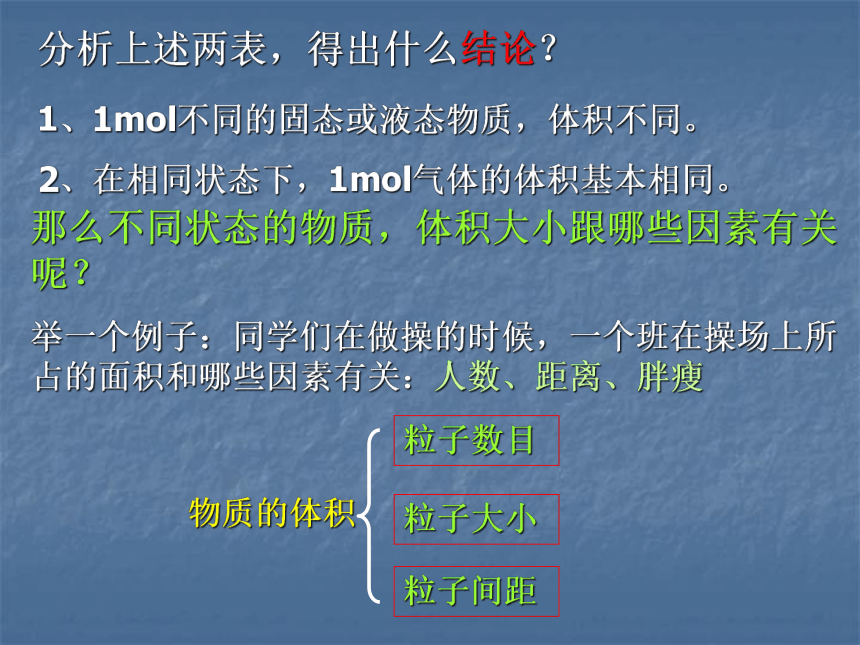 分析上述两表，得出什么结论？

1、1mol不同的固态或液态物质，体积不同。

2、在相同状态下，1mol气体的体积基本相同。

那么不同状态的物质，体积大小跟哪些因素有关呢？

举一个例子：同学们在做操的时候，一个班在操场上所占的面积和哪些因素有关：人数、距离、胖瘦

物质的体积

粒子数目

粒子大小

粒子间距